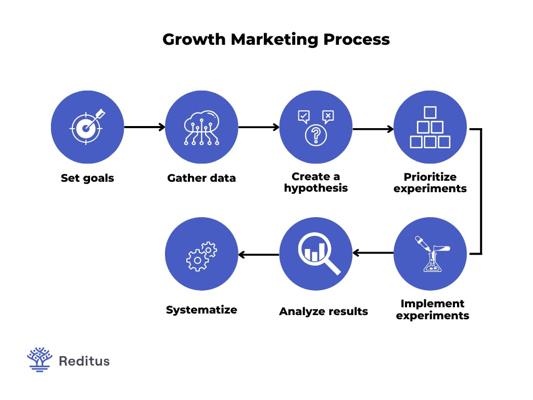 Growth Marketing Process

Set goals

Gather data

Create a hypothesis

Prioritize experiments

Implement experiments

Analyze results

Systematize

Reditus